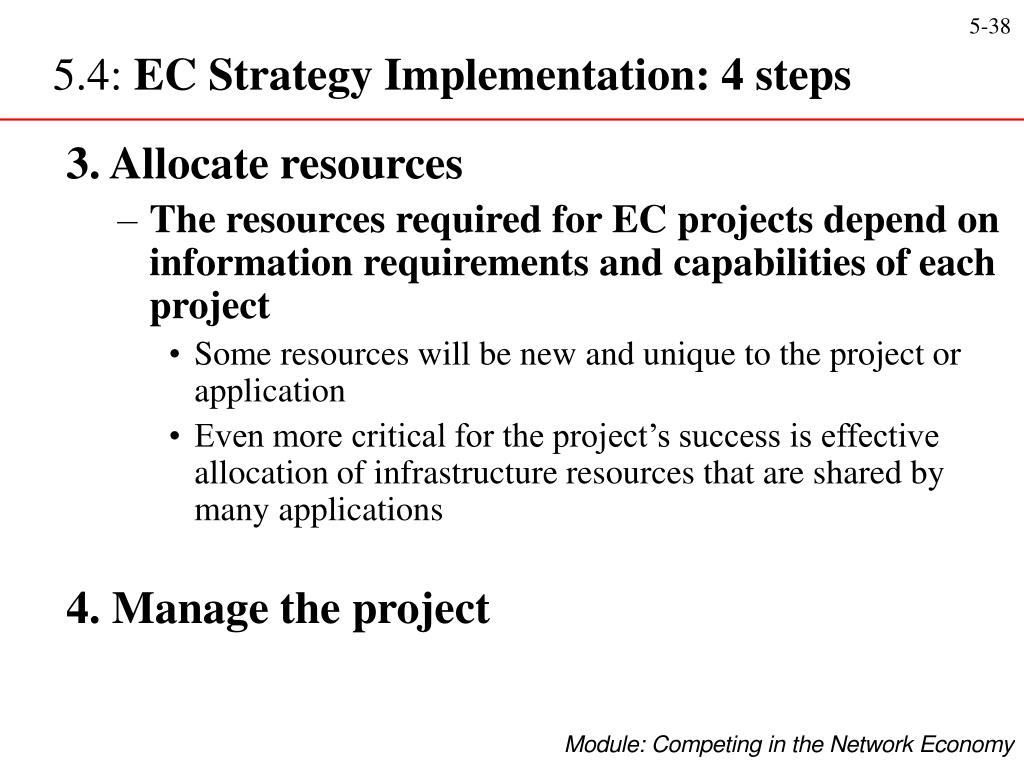 5-38

5.4: EC Strategy Implementation: 4 steps

3. Allocate resources

– The resources required for EC projects depend on information requirements and capabilities of each project

• Some resources will be new and unique to the project or application

• Even more critical for the project’s success is effective allocation of infrastructure resources that are shared by many applications

4. Manage the project

Module: Competing in the Network Economy